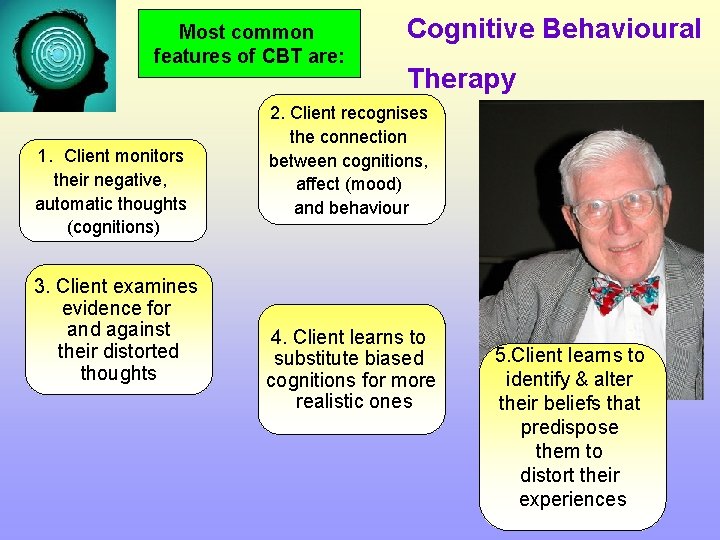 Most common features of CBT are:

Cognitive Behavioural Therapy

1. Client monitors their negative, automatic thoughts (cognitions)

2. Client recognises the connection between cognitions, affect (mood) and behaviour

3. Client examines evidence for and against their distorted thoughts

4. Client learns to substitute biased cognitions for more realistic ones

5.Client learns to identify & alter their beliefs that predispose them to distort their experiences